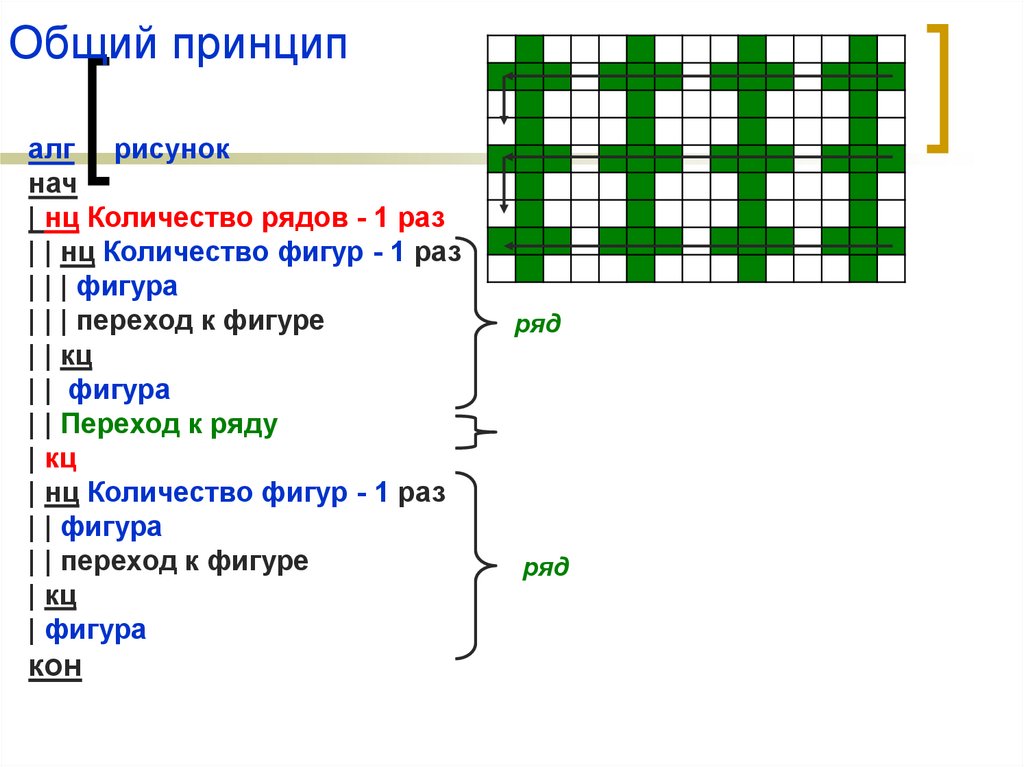 Общий принцип

алг рисунок
нач
| нц Количество рядов - 1 раз
| | нц Количество фигур - 1 раз
| | | фигура
| | | переход к фигуре
| | кц
| | фигура
| | Переход к ряду
| кц
| нц Количество фигур - 1 раз
| | фигура
| | переход к фигуре
| кц
| фигура
кон

ряд

ряд